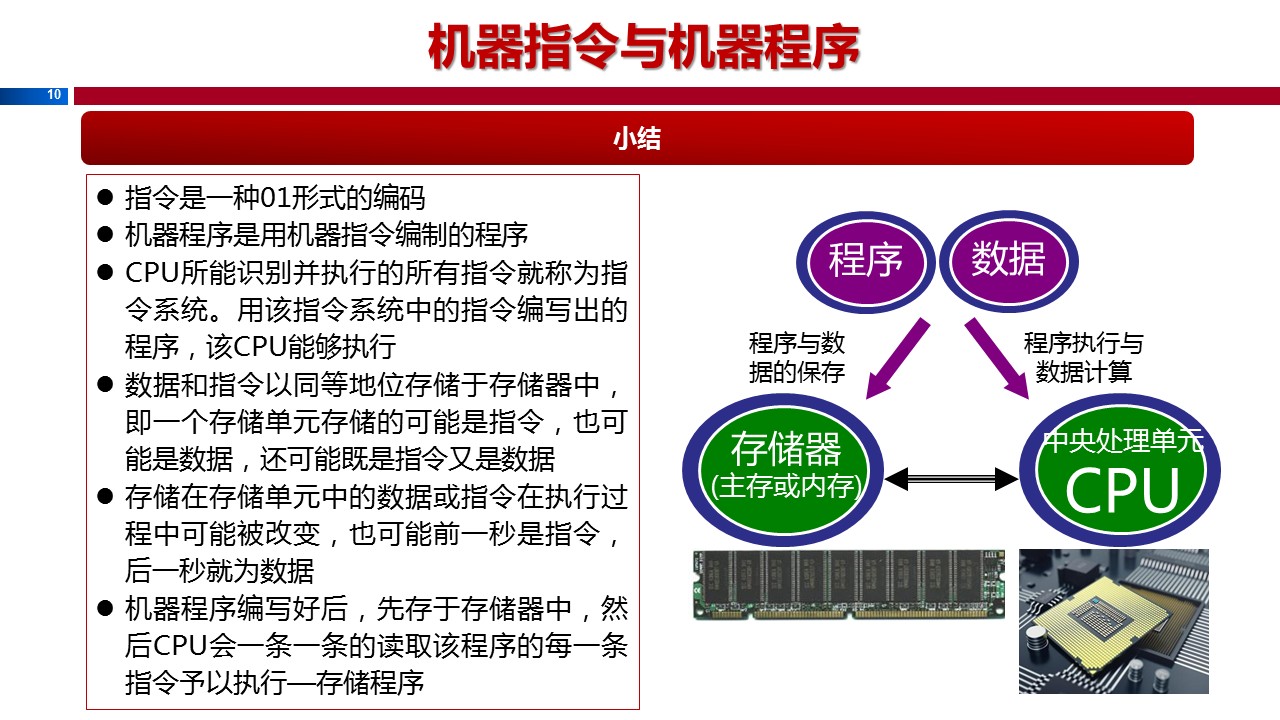 机器指令与机器程序

10

小结

● 指令是一种01形式的编码
● 机器程序是用机器指令编制的程序
● CPU所能识别并执行的所有指令就称为指令系统。用该指令系统中的指令编写出的程序，该CPU能够执行
● 数据和指令以同等地位存储于存储器中，即一个存储单元存储的可能是指令，也可能是数据，还可能既是指令又是数据
● 存储在存储单元中的数据或指令在执行过程中可能被改变，也可能前一秒是指令，后一秒就为数据
● 机器程序编写好后，先存于存储器中，然后CPU会一条一条的读取该程序的每一条指令予以执行—存储程序

程序

数据

程序与数据的保存

程序执行与数据计算

存储器
(主存或内存)

中央处理单元
CPU